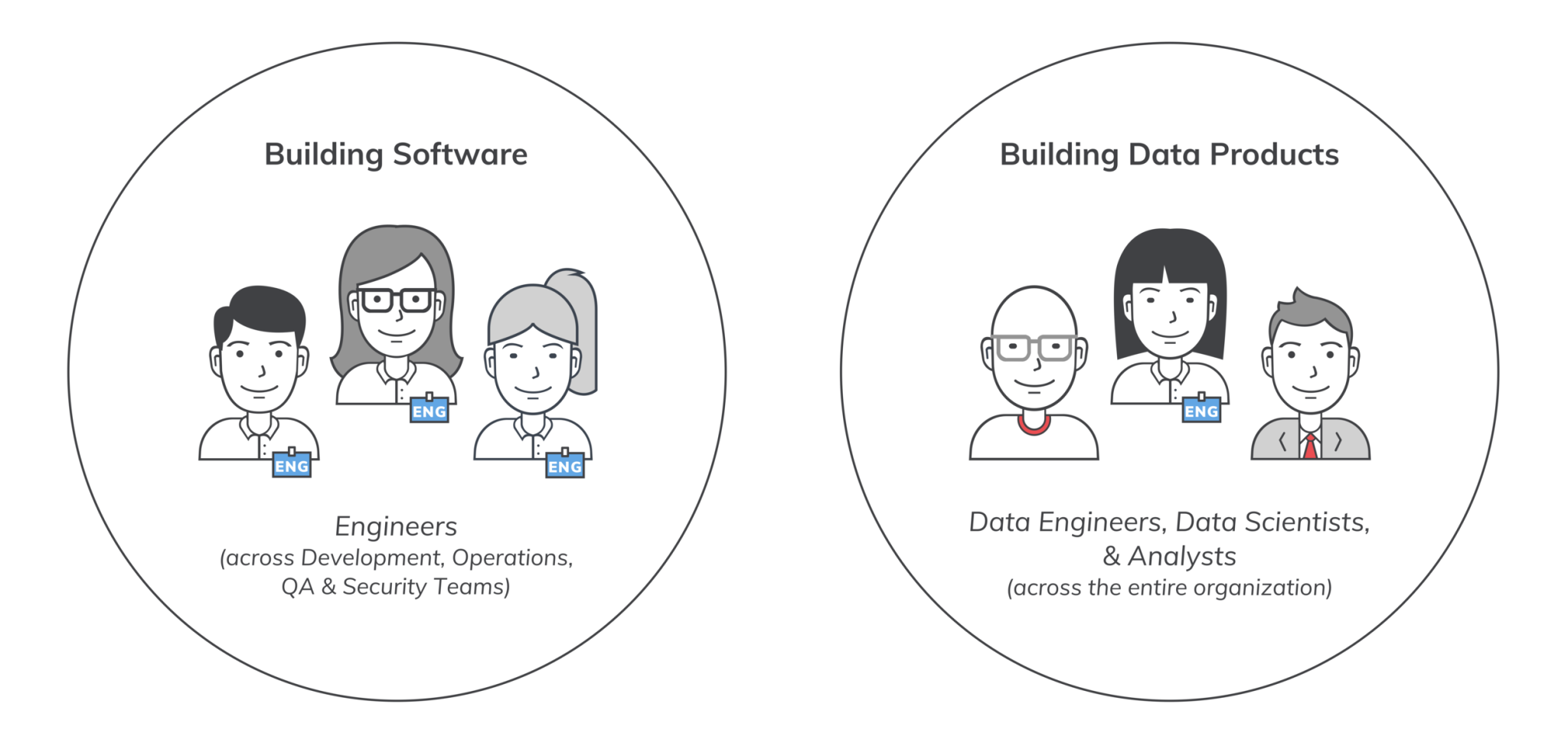 Building Software

ENG ENG ENG

Engineers
(across Development, Operations, QA & Security Teams)

Building Data Products

ENG

Data Engineers, Data Scientists, & Analysts
(across the entire organization)